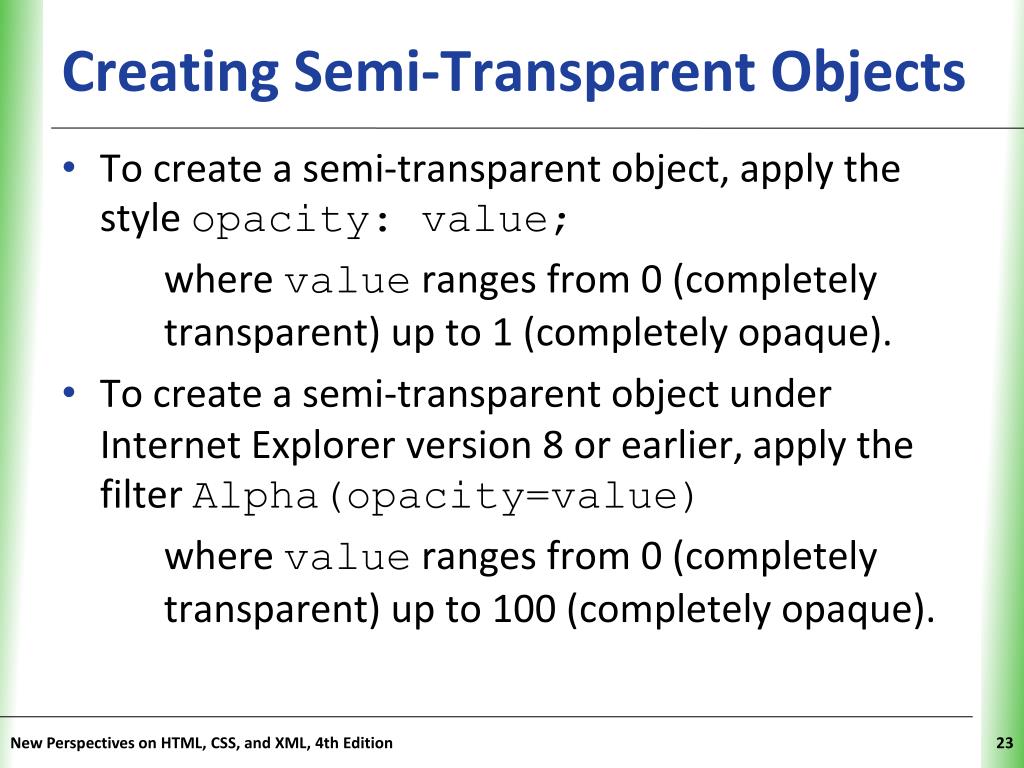 Creating Semi-Transparent Objects

• To create a semi-transparent object, apply the style opacity: value;

where value ranges from 0 (completely transparent) up to 1 (completely opaque).

• To create a semi-transparent object under Internet Explorer version 8 or earlier, apply the filter Alpha(opacity=value)

where value ranges from 0 (completely transparent) up to 100 (completely opaque).

New Perspectives on HTML, CSS, and XML, 4th Edition

23